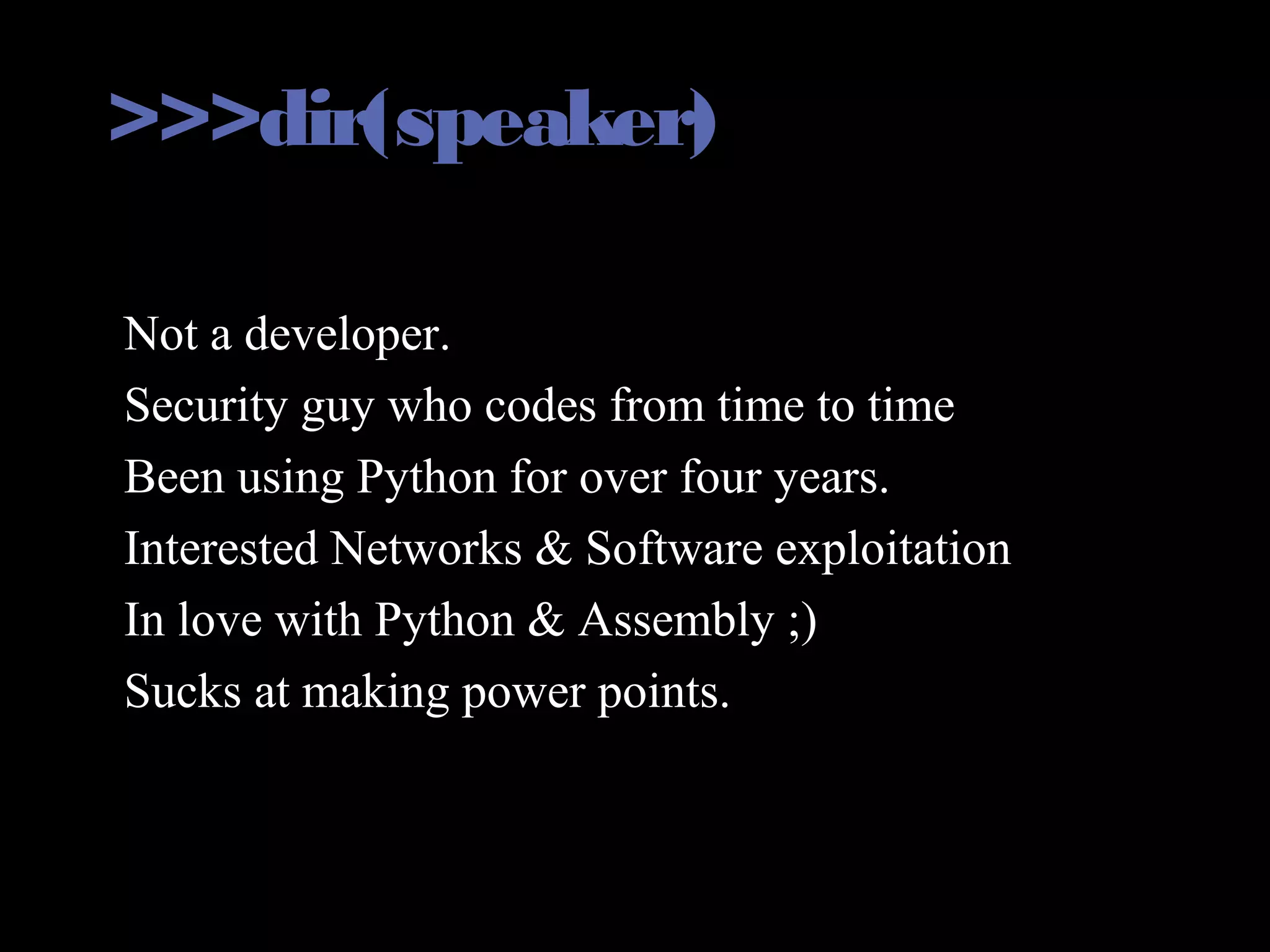 >>>dir(speaker)

Not a developer.

Security guy who codes from time to time

Been using Python for over four years.

Interested Networks & Software exploitation

In love with Python & Assembly ;)

Sucks at making power points.